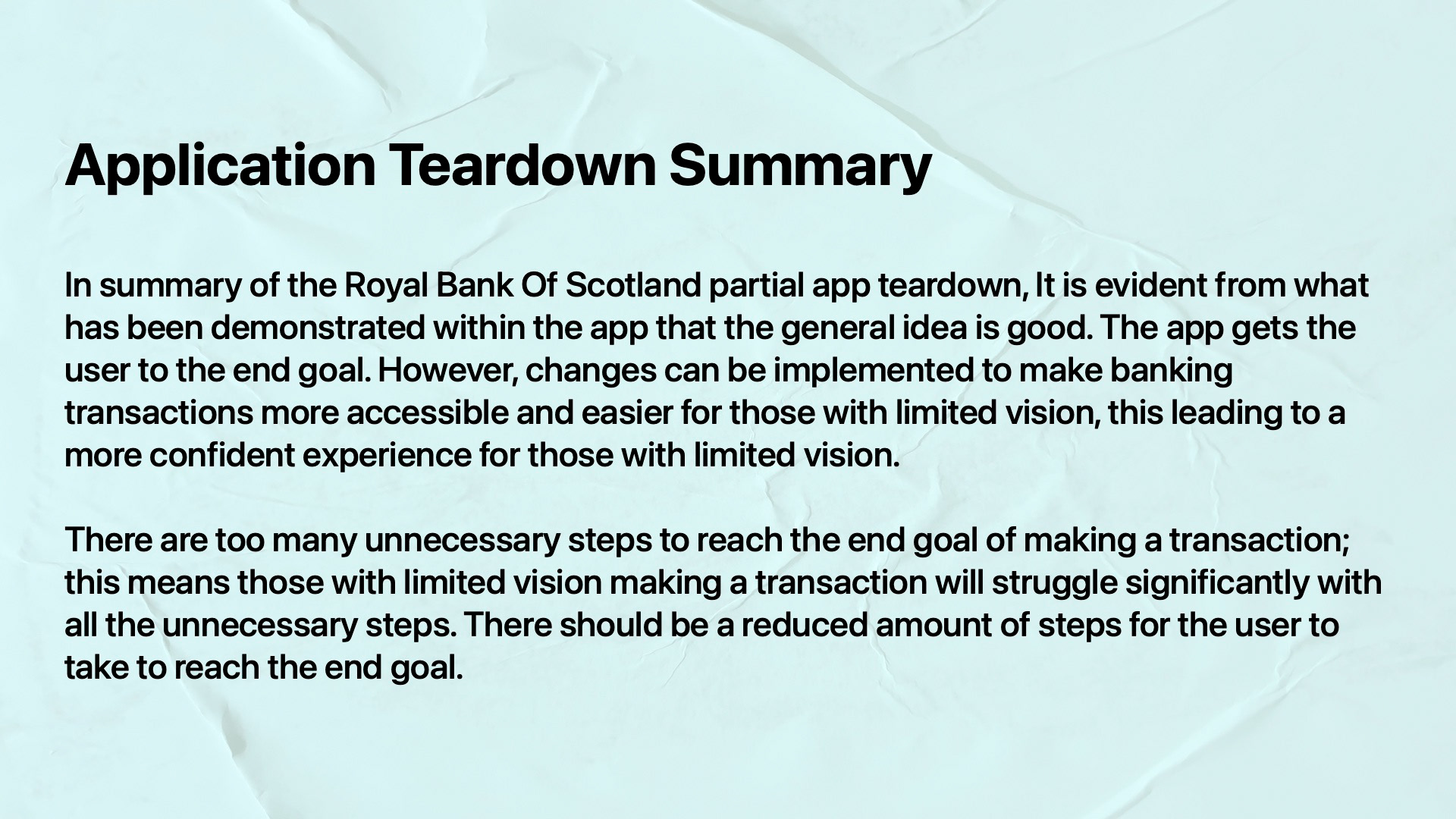 Application Teardown Summary

In summary of the Royal Bank Of Scotland partial app teardown, It is evident from what has been demonstrated within the app that the general idea is good. The app gets the user to the end goal. However, changes can be implemented to make banking transactions more accessible and easier for those with limited vision, this leading to a more confident experience for those with limited vision.

There are too many unnecessary steps to reach the end goal of making a transaction; this means those with limited vision making a transaction will struggle significantly with all the unnecessary steps. There should be a reduced amount of steps for the user to take to reach the end goal.